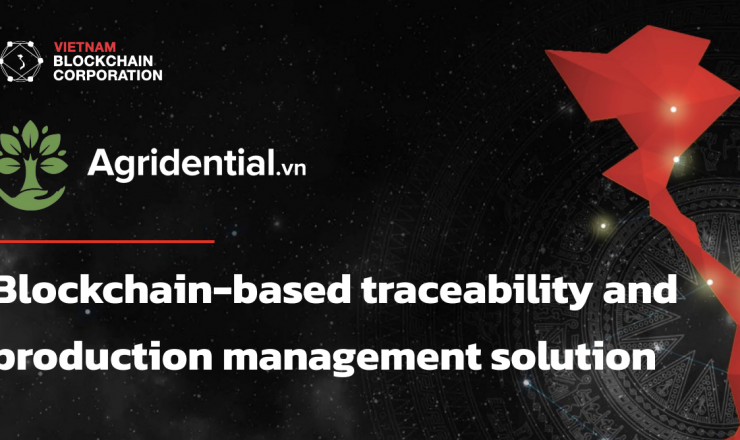 VIETNAM
BLOCKCHAIN
CORPORATION

Agridential.vn

Blockchain-based traceability and production management solution